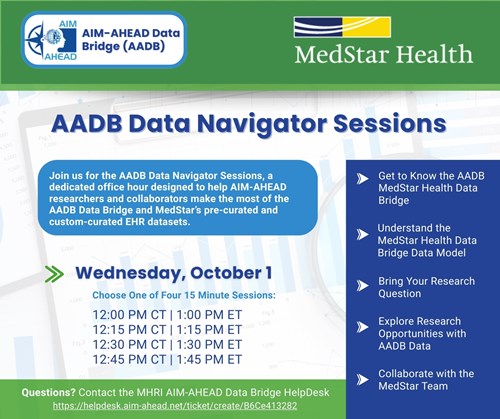 AIM AHEAD AIM-AHEAD Data Bridge (AADB)

MedStar Health

AADB Data Navigator Sessions

Join us for the AADB Data Navigator Sessions, a dedicated office hour designed to help AIM-AHEAD researchers and collaborators make the most of the AADB Data Bridge and MedStar's pre-curated and custom-curated EHR datasets.

Wednesday, October 1

Choose One of Four 15 Minute Sessions:

12:00 PM CT | 1:00 PM ET
12:15 PM CT | 1:15 PM ET
12:30 PM CT | 1:30 PM ET
12:45 PM CT | 1:45 PM ET

Get to Know the AADB MedStar Health Data Bridge

Understand the MedStar Health Data Bridge Data Model

Bring Your Research Question

Explore Research Opportunities with AADB Data

Collaborate with the MedStar Team

Questions? Contact the MHRI AIM-AHEAD Data Bridge HelpDesk
https://helpdesk.aim-ahead.net/ticket/create/B6Ce413282